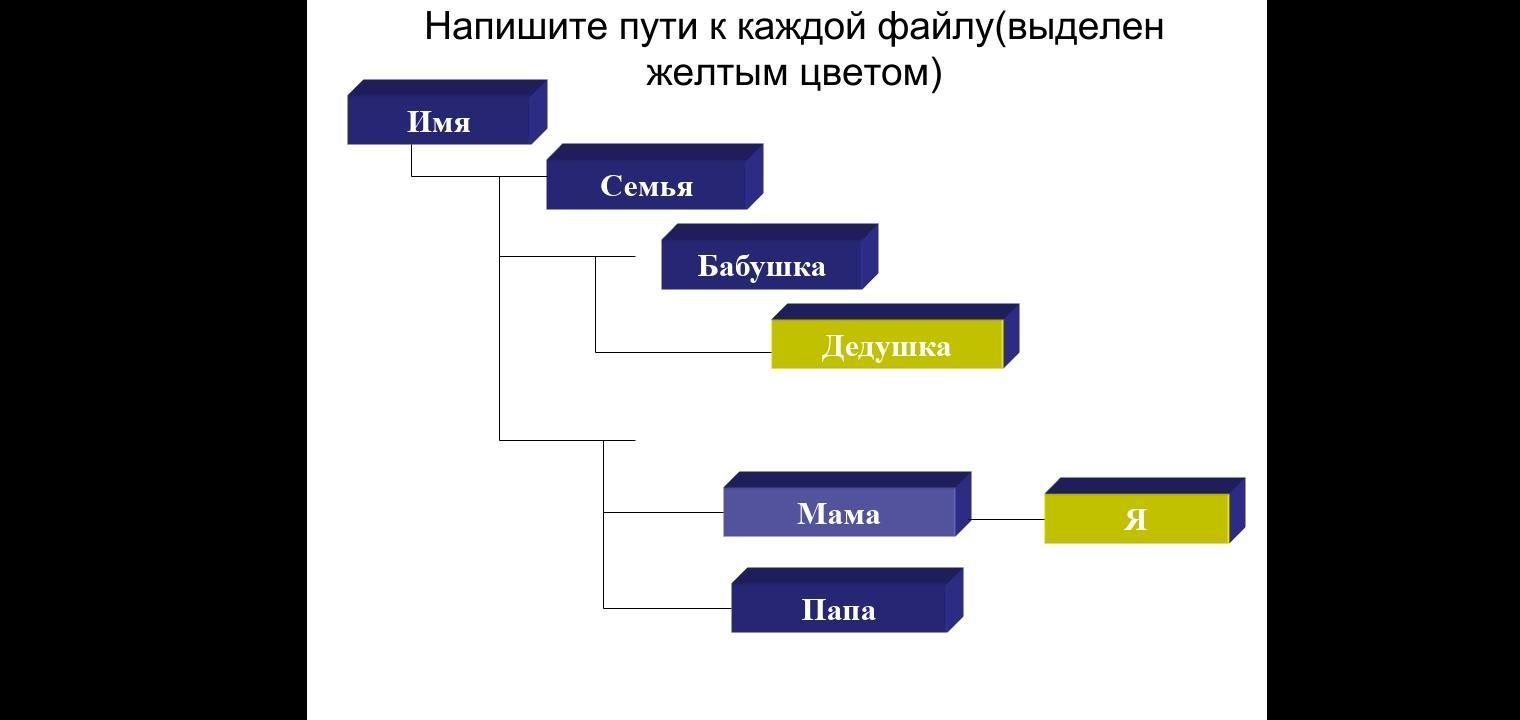 Напишите пути к каждой файлу(выделен желтым цветом)

Имя

Семья

Бабушка

Дедушка

Мама

Я

Папа